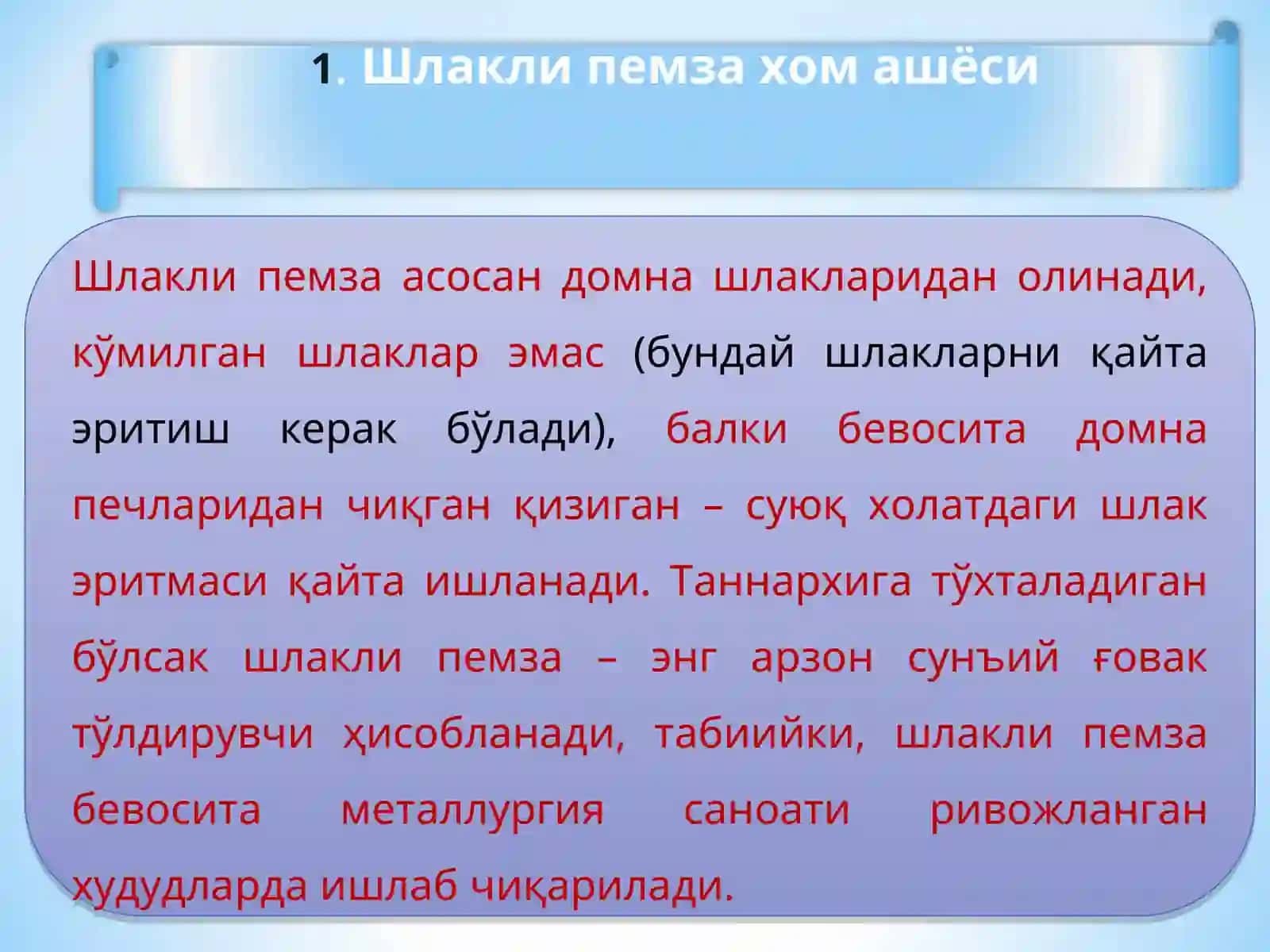 1. Шлакли пемза хом ашёси

Шлакли пемза асосан домна шлакларидан олинади, кўмилган шлаклар эмас (бундай шлакларни қайта эритиш керак бўлади), балки бевосита домна печларидан чиқган қизиган – суюқ холатдаги шлак эритмаси қайта ишланади. Таннархига тўхталадиган бўлсак шлакли пемза – энг арзон сунъий ғовак тўлдирувчи ҳисобланади, табиийки, шлакли пемза бевосита металлургия саноати ривожланган худудларда ишлаб чиқарилади.